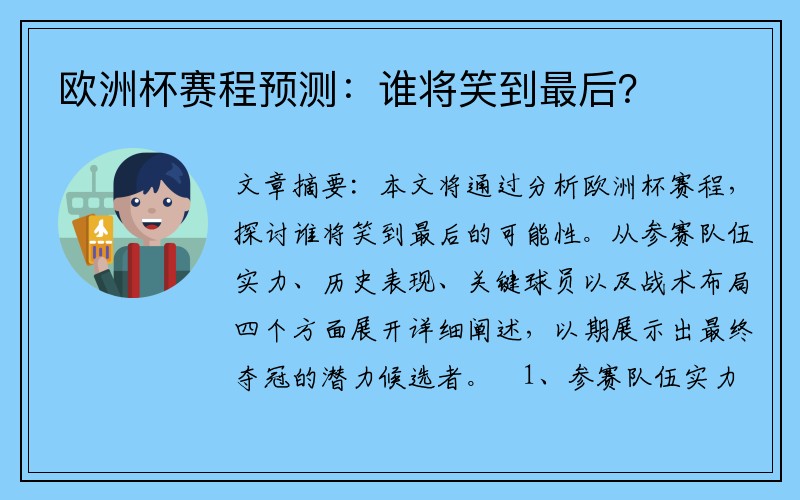 欧洲杯赛程预测：谁将笑到最后？

文章摘要：本文将通过分析欧洲杯赛程，探讨谁将笑到最后的可能性。从参赛队伍实力、历史表现、关键球员以及战术布局四个方面展开详细阐述，以期展示出最终夺冠的潜力候选者。 1、参赛队伍实力